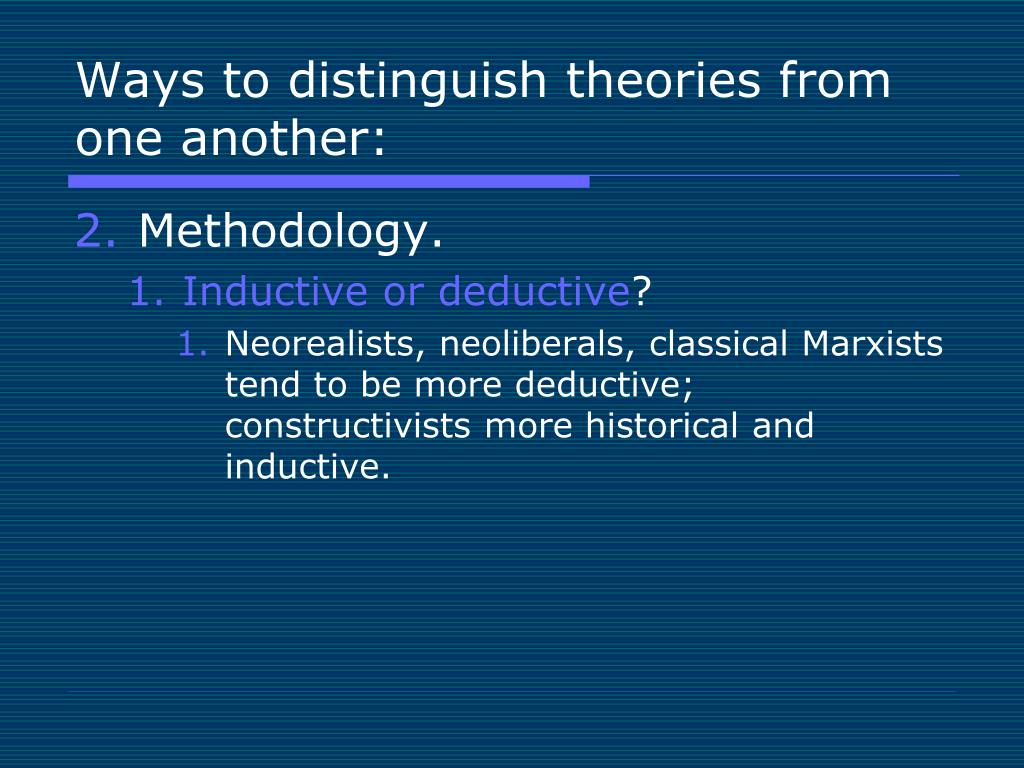 Ways to distinguish theories from one another:

2. Methodology.

1. Inductive or deductive?

1. Neorealists, neoliberals, classical Marxists tend to be more deductive; constructivists more historical and inductive.